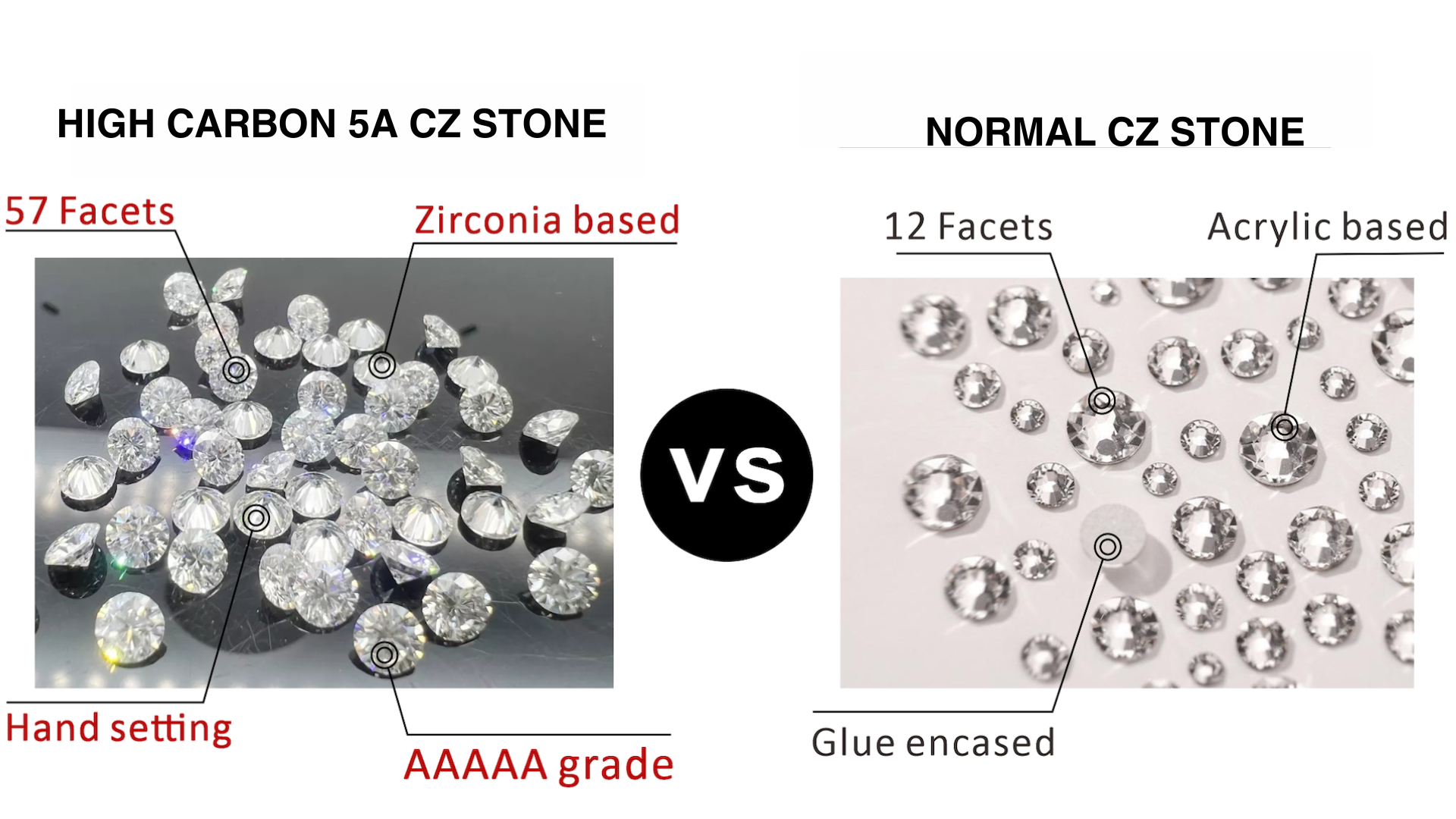 HIGH CARBON 5A CZ STONE

57 Facets

Zirconia based

Hand setting

AAAAA grade

VS

NORMAL CZ STONE

12 Facets

Acrylic based

Glue encased